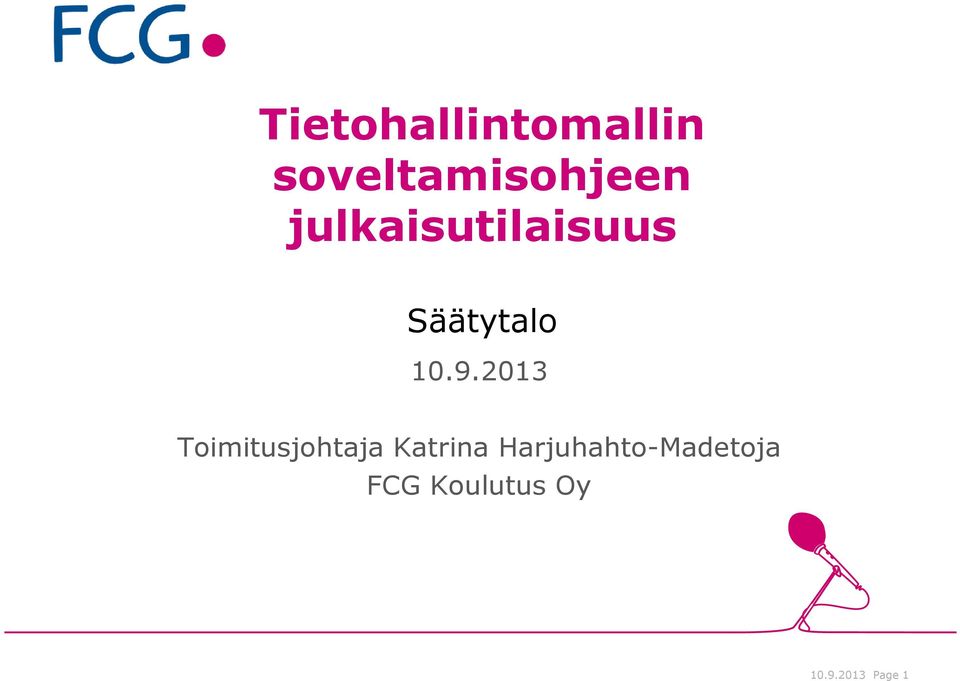 FCG

Tietohallintomallin soveltamisohjeen julkaisutilaisuus

Säätytalo

10.9.2013

Toimitusjohtaja Katrina Harjuhahto-Madetoja
FCG Koulutus Oy

10.9.2013 Page 1